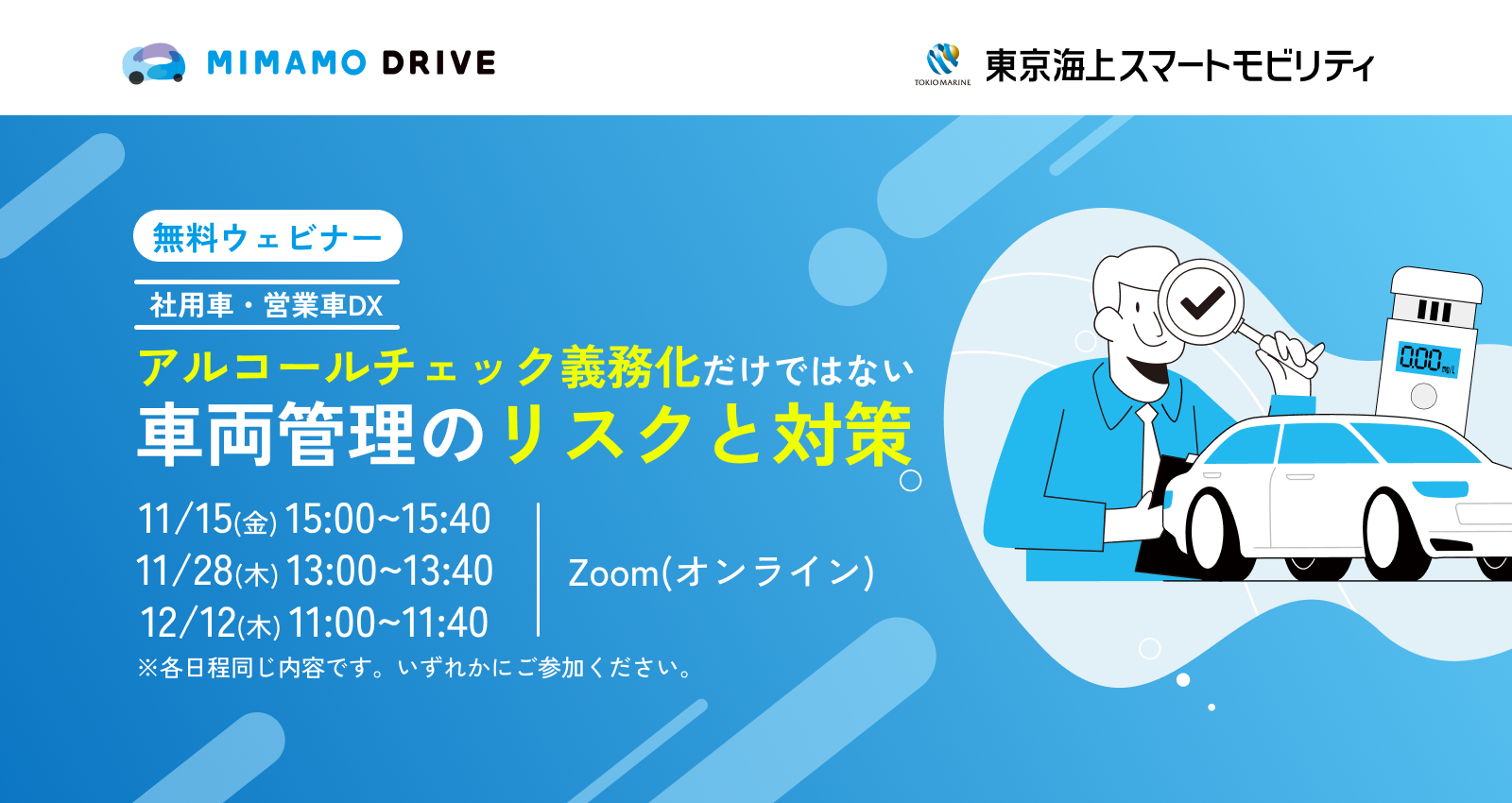 MIMAMO DRIVE

TOKIO MARINE 東京海上スマートモビリティ

無料ウェビナー

社用車・営業車DX

アルコールチェック義務化だけではない
車両管理のリスクと対策

11/15(金) 15:00~15:40
11/28(木) 13:00~13:40
12/12(木) 11:00~11:40

Zoom(オンライン)

※各日程同じ内容です。いずれかにご参加ください。

0.00 mg/L